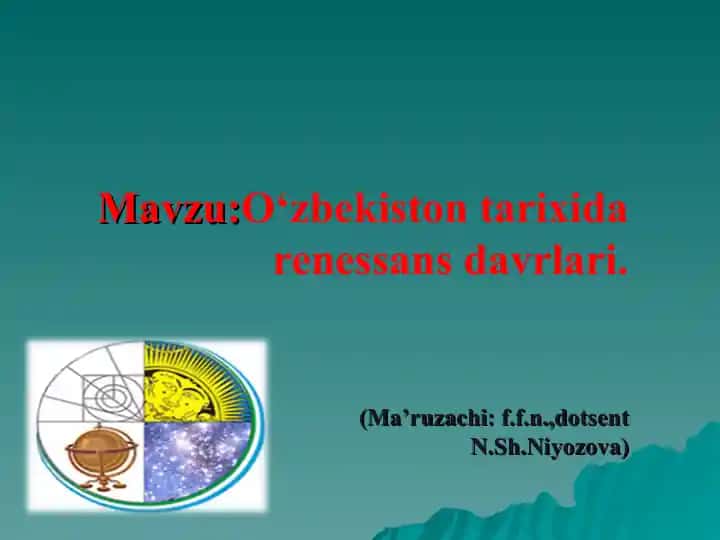 Mavzu:O‘zbekiston tarixida renessans davrlari.

(Ma’ruzachi: f.f.n.,dotsent N.Sh.Niyozova)